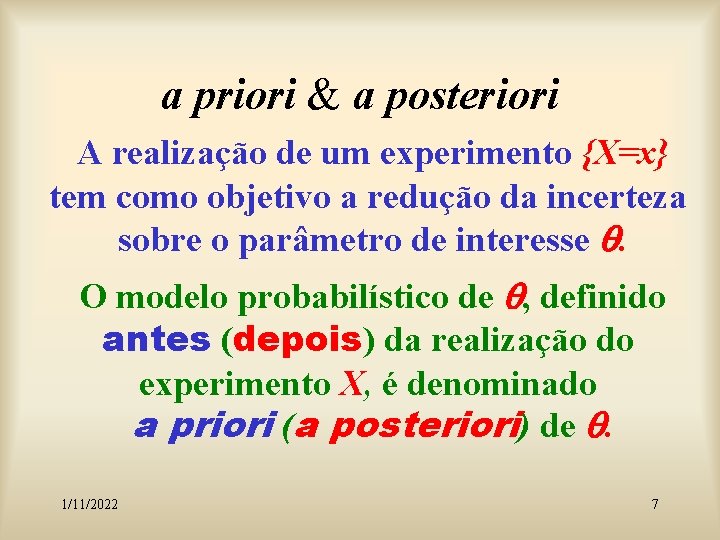 a priori & a posteriori

A realização de um experimento $\{X=x\}$ tem como objetivo a redução da incerteza sobre o parâmetro de interesse $\theta$.

O modelo probabilístico de $\theta$, definido antes (depois) da realização do experimento $X$, é denominado a priori (a posteriori) de $\theta$.

1/11/2022

7